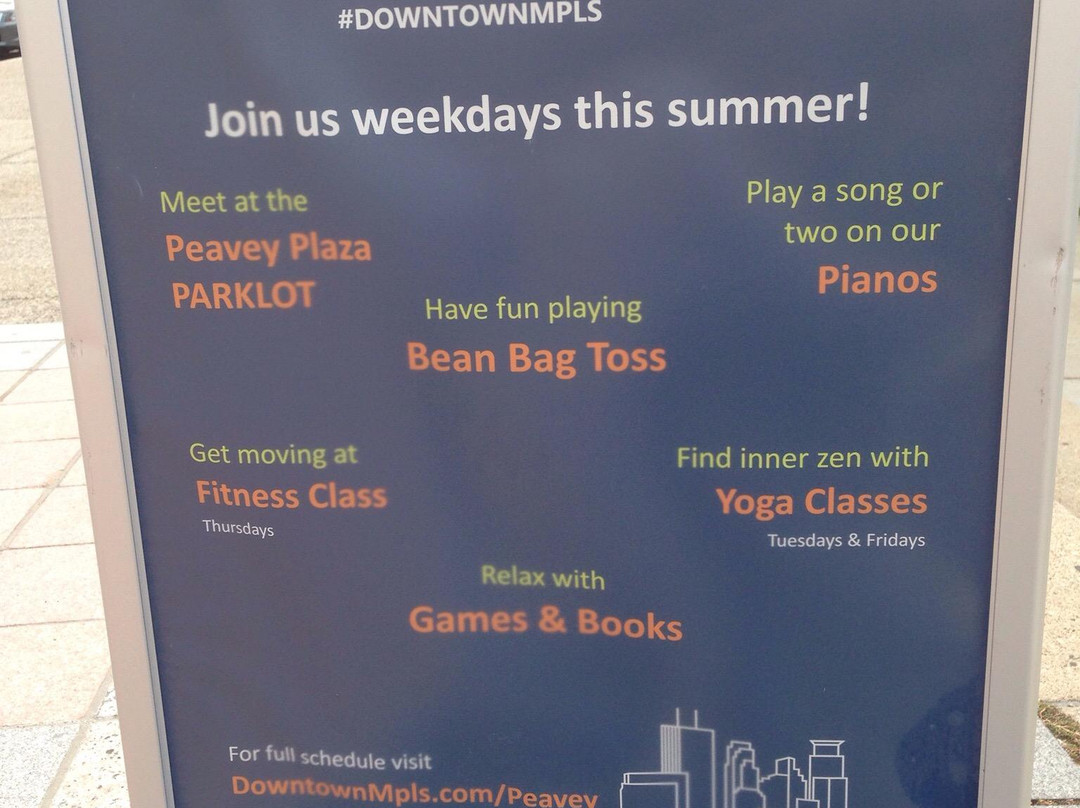 #DOWNTOWNMPLS

Join us weekdays this summer!

Meet at the
Peavey Plaza
PARKLOT

Play a song or two on our
Pianos

Have fun playing
Bean Bag Toss

Get moving at
Fitness Class
Thursdays

Find inner zen with
Yoga Classes
Tuesdays & Fridays

Relax with
Games & Books

For full schedule visit
DowntownMpls.com/Peavey